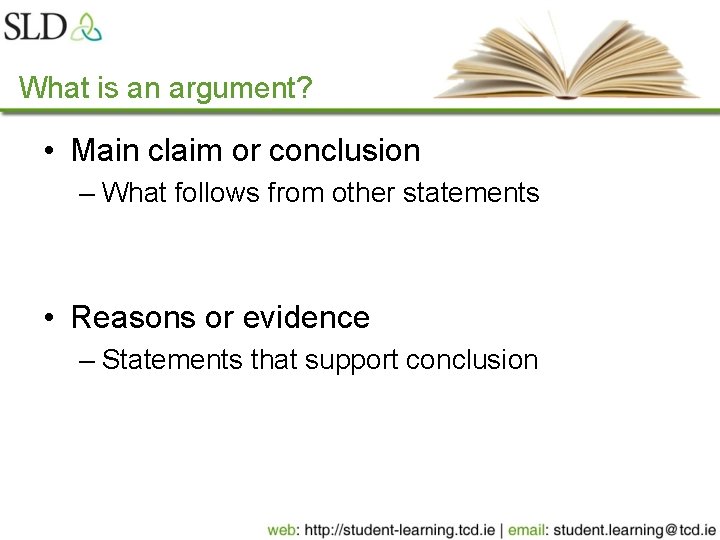 SLD

What is an argument?

• Main claim or conclusion
– What follows from other statements

• Reasons or evidence
– Statements that support conclusion

web: http://student-learning.tcd.ie | email: student.learning@tcd.ie